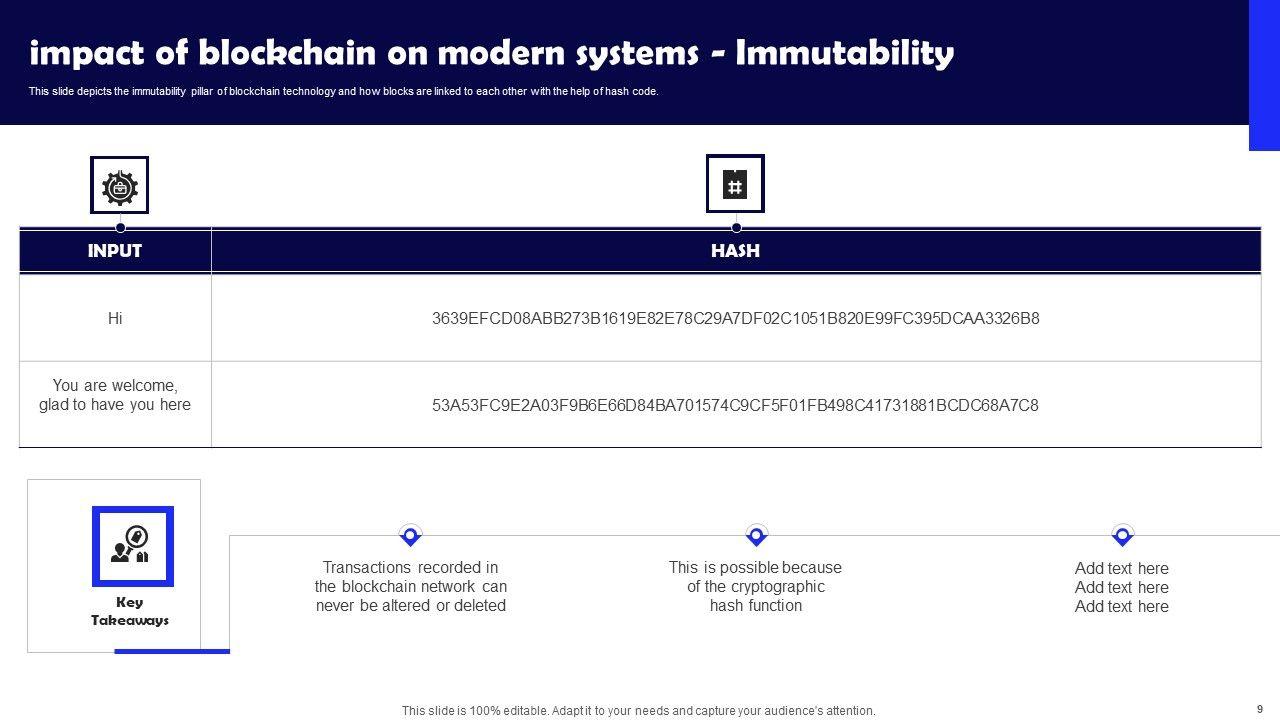 impact of blockchain on modern systems - Immutability

This slide depicts the immutability pillar of blockchain technology and how blocks are linked to each other with the help of hash code.

| INPUT | HASH |
|---|---|
| Hi | 3639EFCD08ABB273B1619E82E78C29A7DF02C1051B820E99FC395DCAA3326B8 |
| You are welcome, glad to have you here | 53A53FC9E2A03F9B6E66D84BA701574C9CF5F01FB498C41731881BCDC68A7C8 |

Key Takeaways

Transactions recorded in the blockchain network can never be altered or deleted

This is possible because of the cryptographic hash function

Add text here
Add text here
Add text here

This slide is 100% editable. Adapt it to your needs and capture your audience's attention.

9